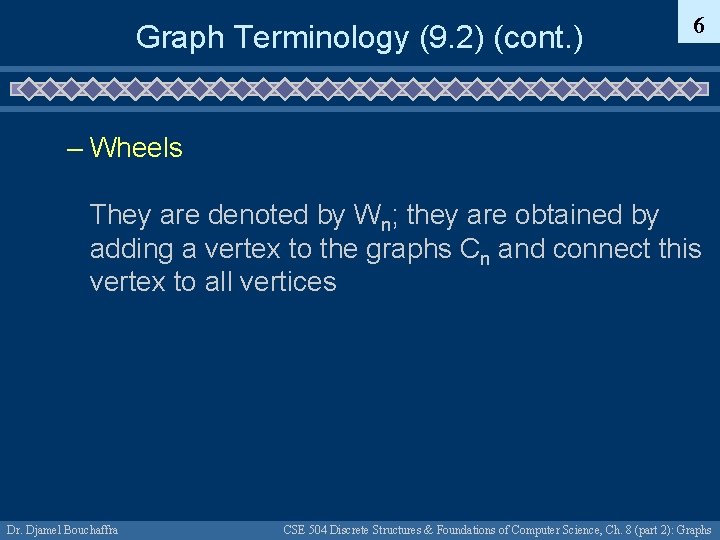 Graph Terminology (9.2) (cont.)

6

– Wheels

They are denoted by $W_n$; they are obtained by adding a vertex to the graphs $C_n$ and connect this vertex to all vertices

Dr. Djamel Bouchaffra

CSE 504 Discrete Structures & Foundations of Computer Science, Ch. 8 (part 2): Graphs